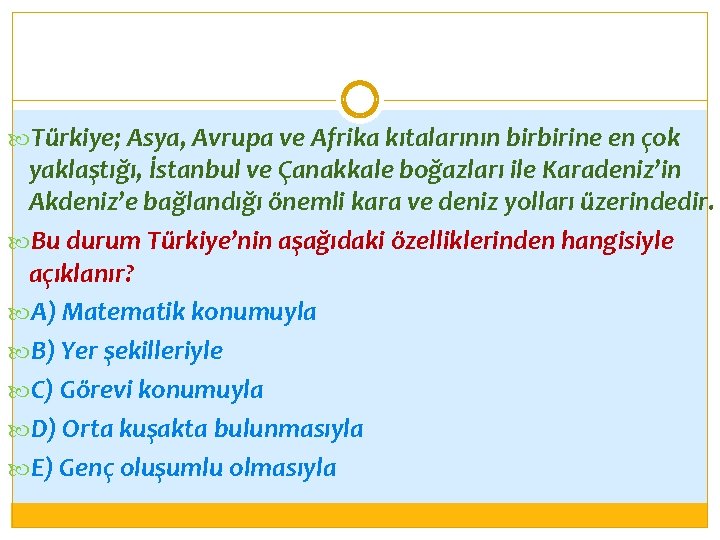 Türkiye; Asya, Avrupa ve Afrika kıtalarının birbirine en çok yaklaştığı, İstanbul ve Çanakkale boğazları ile Karadeniz'in Akdeniz'e bağlandığı önemli kara ve deniz yolları üzerindedir.

Bu durum Türkiye'nin aşağıdaki özelliklerinden hangisiyle açıklanır?

A) Matematik konumuyla

B) Yer şekilleriyle

C) Görevi konumuyla

D) Orta kuşakta bulunmasıyla

E) Genç oluşumlu olmasıyla